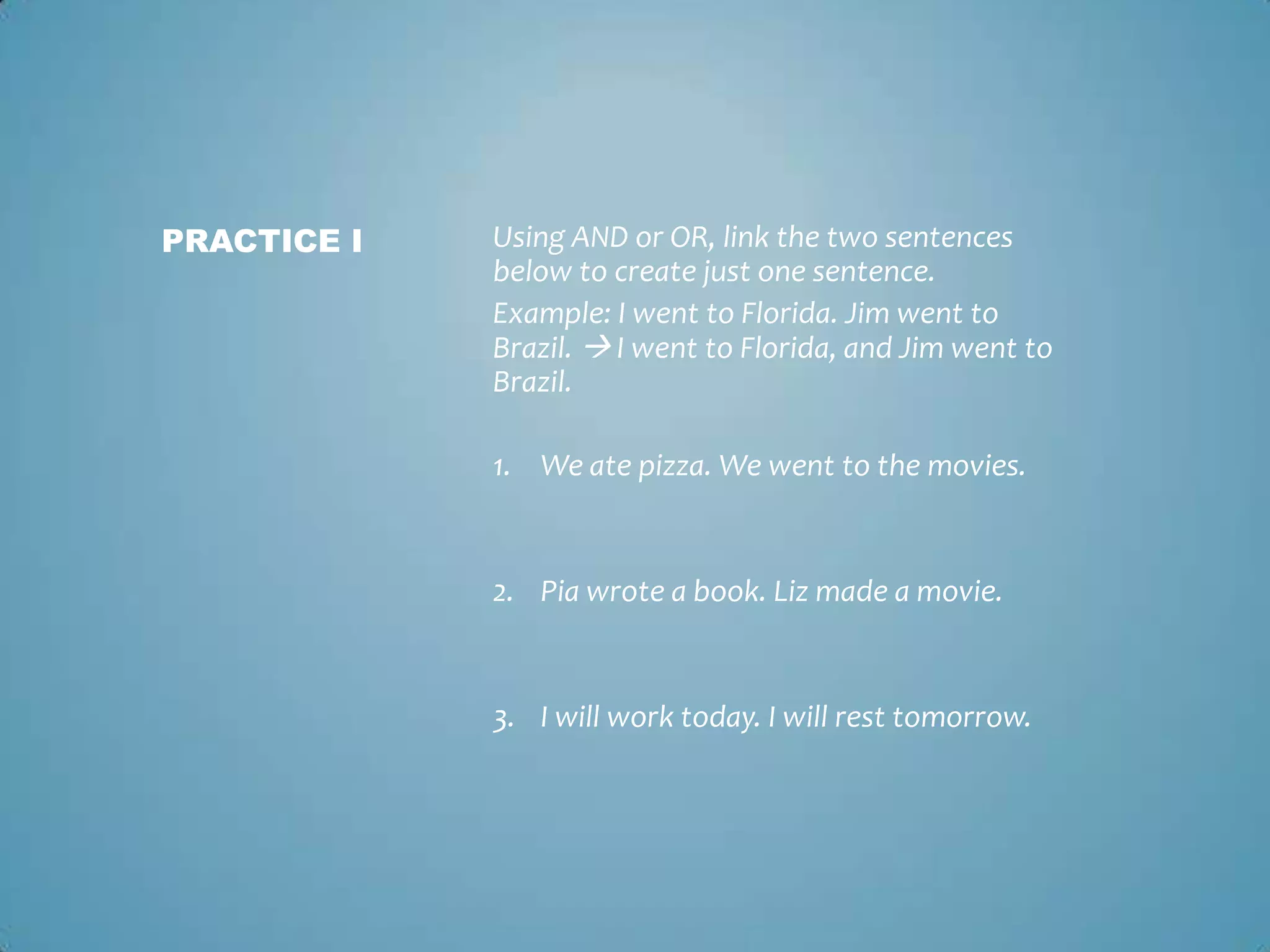 PRACTICE I

Using AND or OR, link the two sentences below to create just one sentence.

Example: I went to Florida. Jim went to Brazil. → I went to Florida, and Jim went to Brazil.

1. We ate pizza. We went to the movies.

2. Pia wrote a book. Liz made a movie.

3. I will work today. I will rest tomorrow.